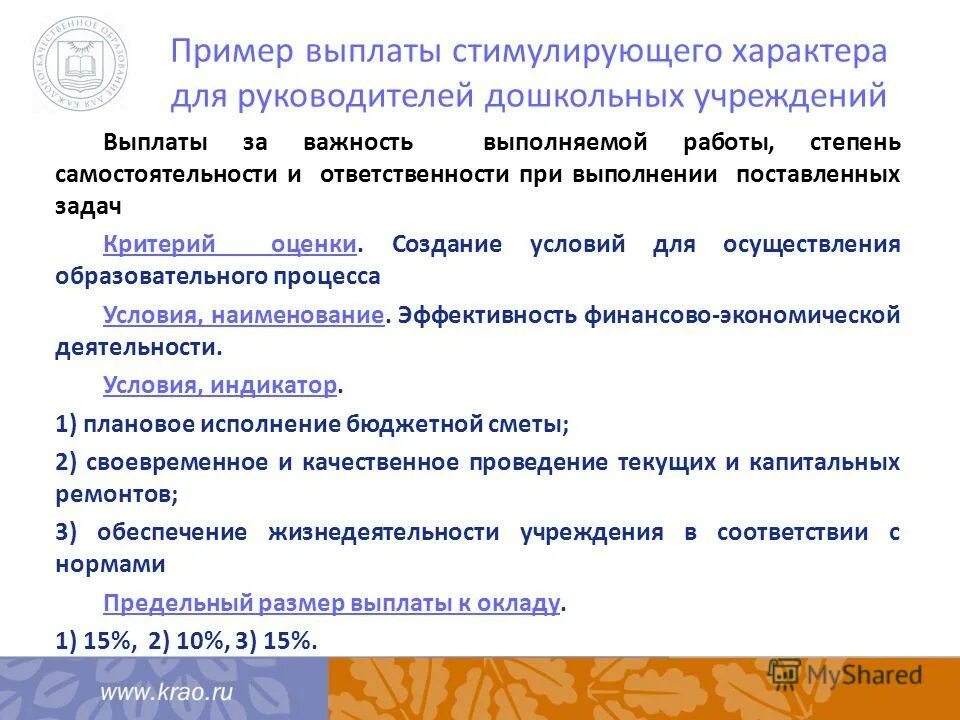 КАЧЕСТВЕННОЕ ОБРАЗОВАНИЕ ДЛЯ КАЖДОГО

Пример выплаты стимулирующего характера для руководителей дошкольных учреждений

Выплаты за важность выполняемой работы, степень самостоятельности и ответственности при выполнении поставленных задач

Критерий оценки. Создание условий для осуществления образовательного процесса

Условия, наименование. Эффективность финансово-экономической деятельности.

Условия, индикатор.

1) плановое исполнение бюджетной сметы;

2) своевременное и качественное проведение текущих и капитальных ремонтов;

3) обеспечение жизнедеятельности учреждения в соответствии с нормами

Предельный размер выплаты к окладу.

1) 15%, 2) 10%, 3) 15%.

www.krao.ru

MyShared